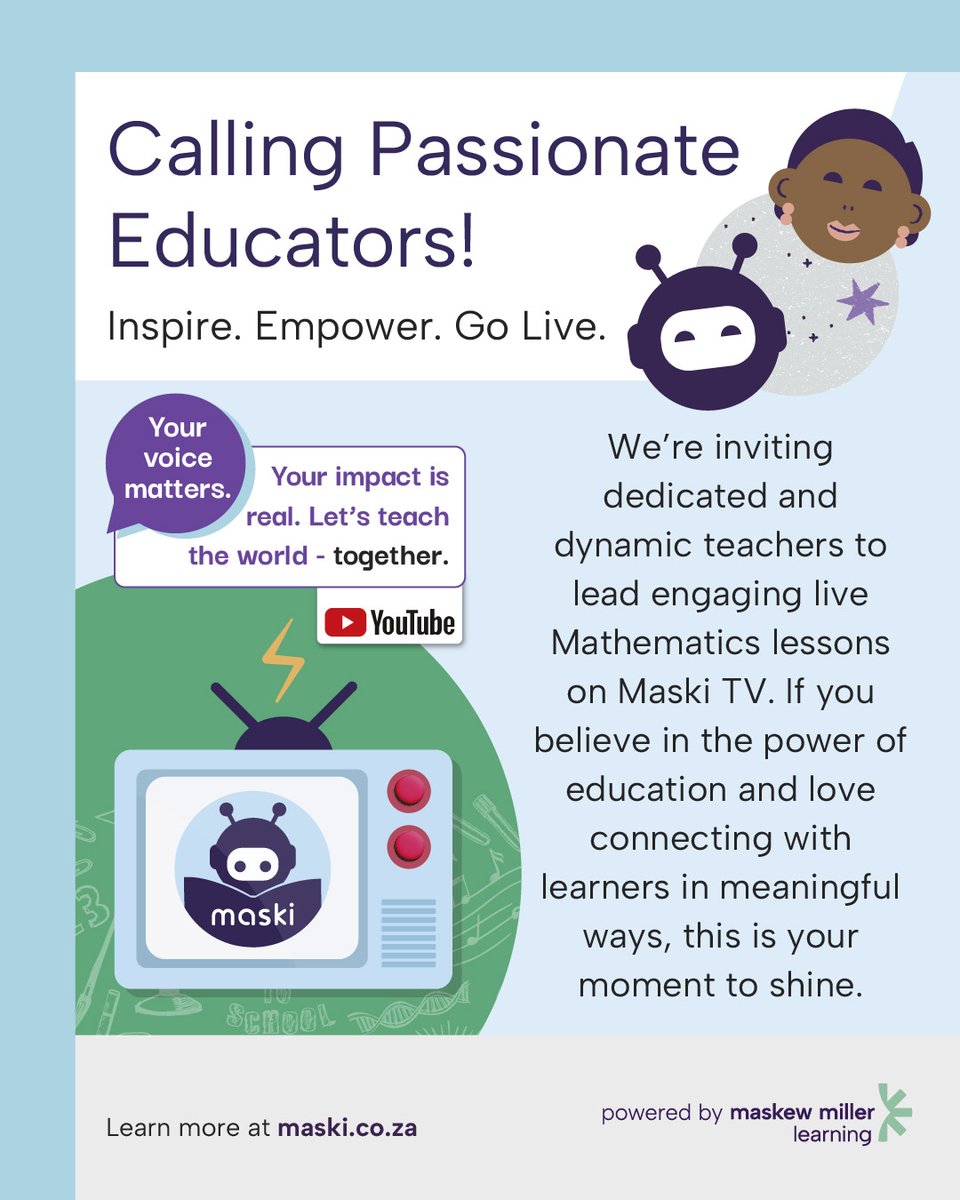 Calling Passionate Educators!

Inspire. Empower. Go Live.

Your voice matters.

Your impact is real. Let's teach the world - together.

YouTube

maski

TO SCHOOL

We're inviting dedicated and dynamic teachers to lead engaging live Mathematics lessons on Maski TV. If you believe in the power of education and love connecting with learners in meaningful ways, this is your moment to shine.

Learn more at maski.co.za

powered by maskew miller learning